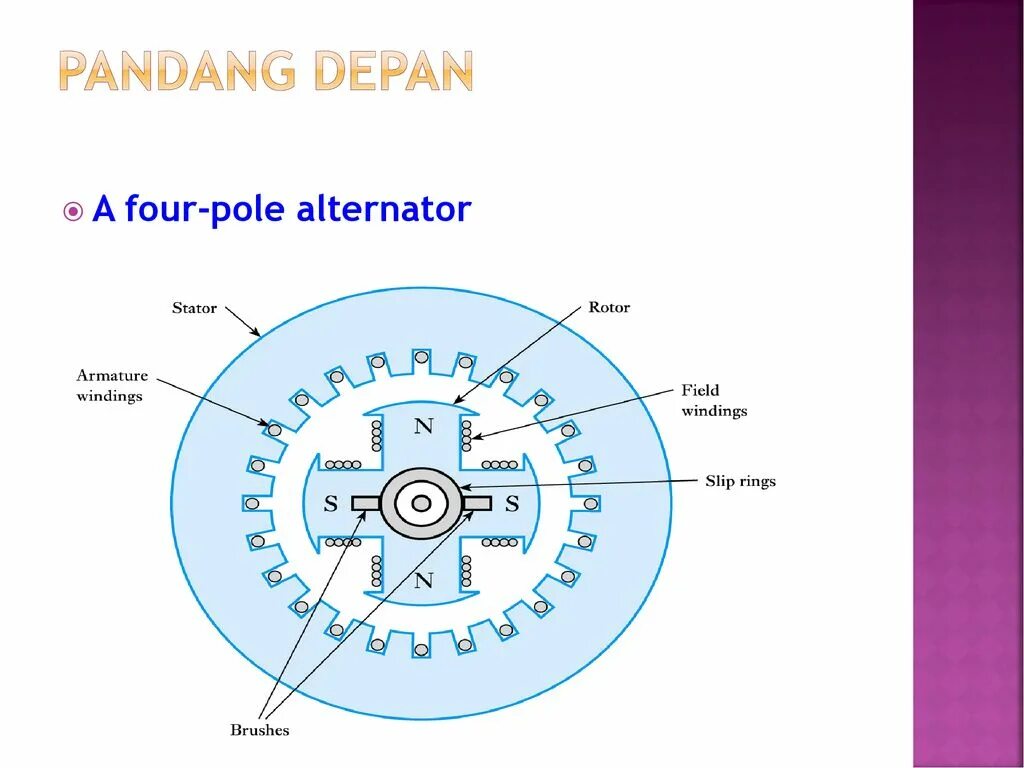 PANDANG DEPAN

A four-pole alternator

Stator

Rotor

Armature windings

Field windings

N

S

S

N

Slip rings

Brushes